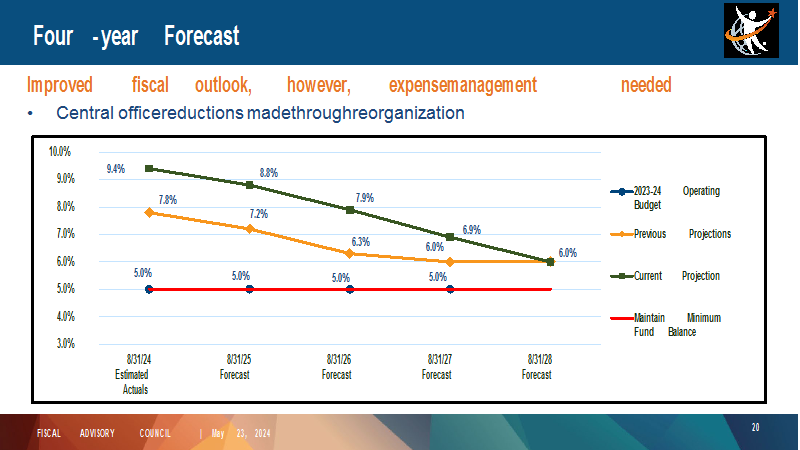 Four -year Forecast

Improved fiscal outlook, however, expensemanagement needed

• Central officereductions madethroughreorganization

10.0%
9.0%
8.0%
7.0%
6.0%
5.0%
4.0%
3.0%

9.4%
8.8%
7.9%
6.9%
6.0%
7.8%
7.2%
6.3%
6.0%
5.0%
5.0%
5.0%
5.0%

8/31/24 Estimated Actuals
8/31/25 Forecast
8/31/26 Forecast
8/31/27 Forecast
8/31/28 Forecast

2023-24 Operating Budget
Previous Projections
Current Projection
Maintain Minimum Fund Balance

FISCAL ADVISORY COUNCIL | May 23, 2024

20